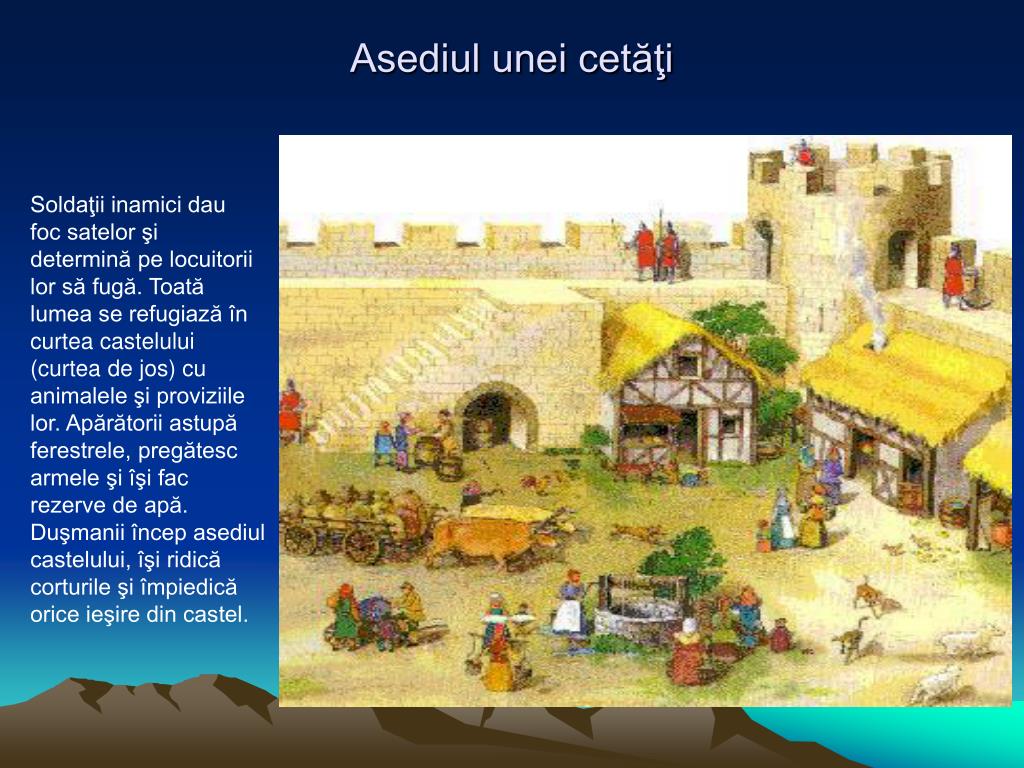 Asediul unei cetăţi

Soldaţii inamici dau foc satelor şi determină pe locuitorii lor să fugă. Toată lumea se refugiază în curtea castelului (curtea de jos) cu animalele şi proviziile lor. Apărătorii astupă ferestrele, pregătesc armele şi îşi fac rezerve de apă. Duşmanii încep asediul castelului, îşi ridică corturile şi împiedică orice ieşire din castel.